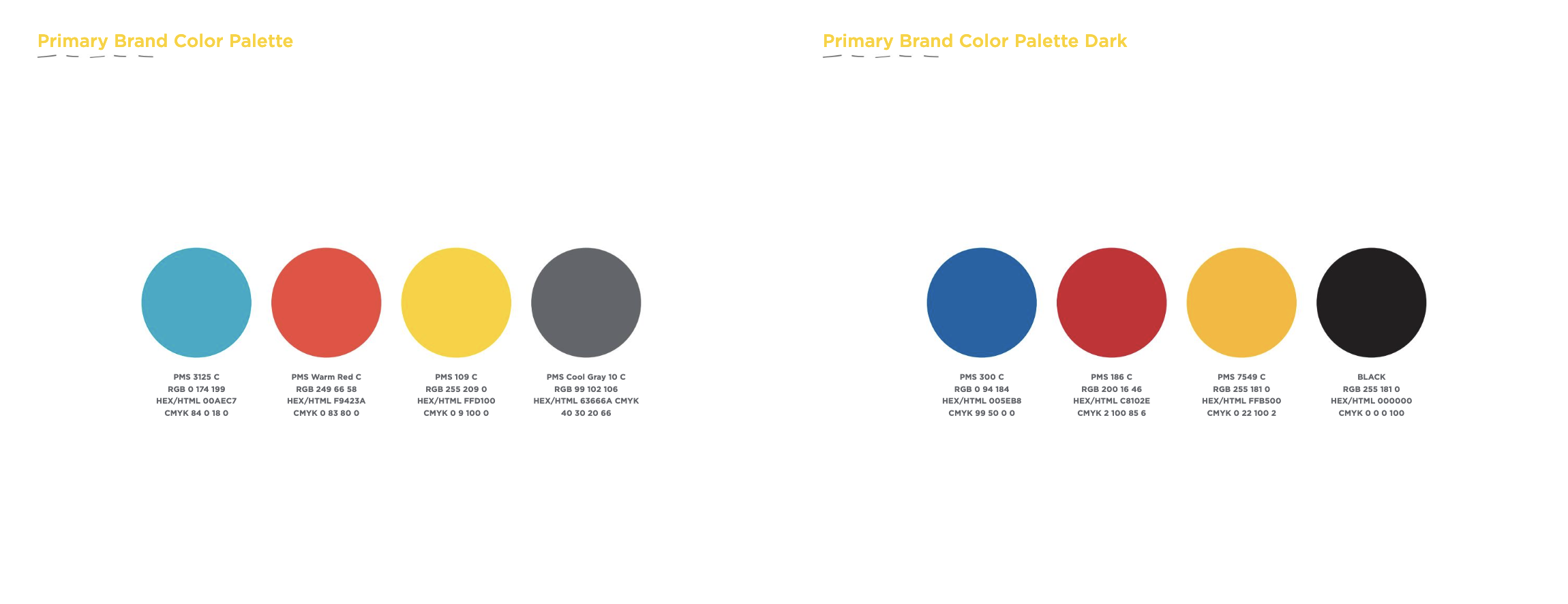 Primary Brand Color Palette

PMS 3125 C
RGB 0 174 199
HEX/HTML 00AEC7
CMYK 84 0 18 0

PMS Warm Red C
RGB 249 66 58
HEX/HTML F9423A
CMYK 0 83 80 0

PMS 109 C
RGB 255 209 0
HEX/HTML FFD100
CMYK 0 9 100 0

PMS Cool Gray 10 C
RGB 99 102 106
HEX/HTML 63666A CMYK
40 30 20 66

Primary Brand Color Palette Dark

PMS 300 C
RGB 0 94 184
HEX/HTML 005EB8
CMYK 99 50 0 0

PMS 186 C
RGB 200 16 46
HEX/HTML C8102E
CMYK 2 100 85 6

PMS 7549 C
RGB 255 181 0
HEX/HTML FFB500
CMYK 0 22 100 2

BLACK
RGB 255 181 0
HEX/HTML 000000
CMYK 0 0 0 100